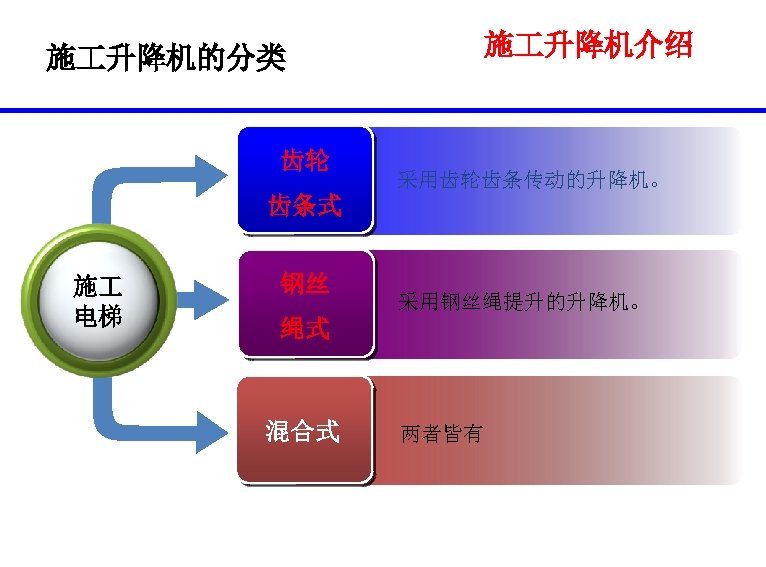 施工升降机的分类

施工升降机介绍

施工电梯

齿轮齿条式

采用齿轮齿条传动的升降机。

钢丝绳式

采用钢丝绳提升的升降机。

混合式

两者皆有